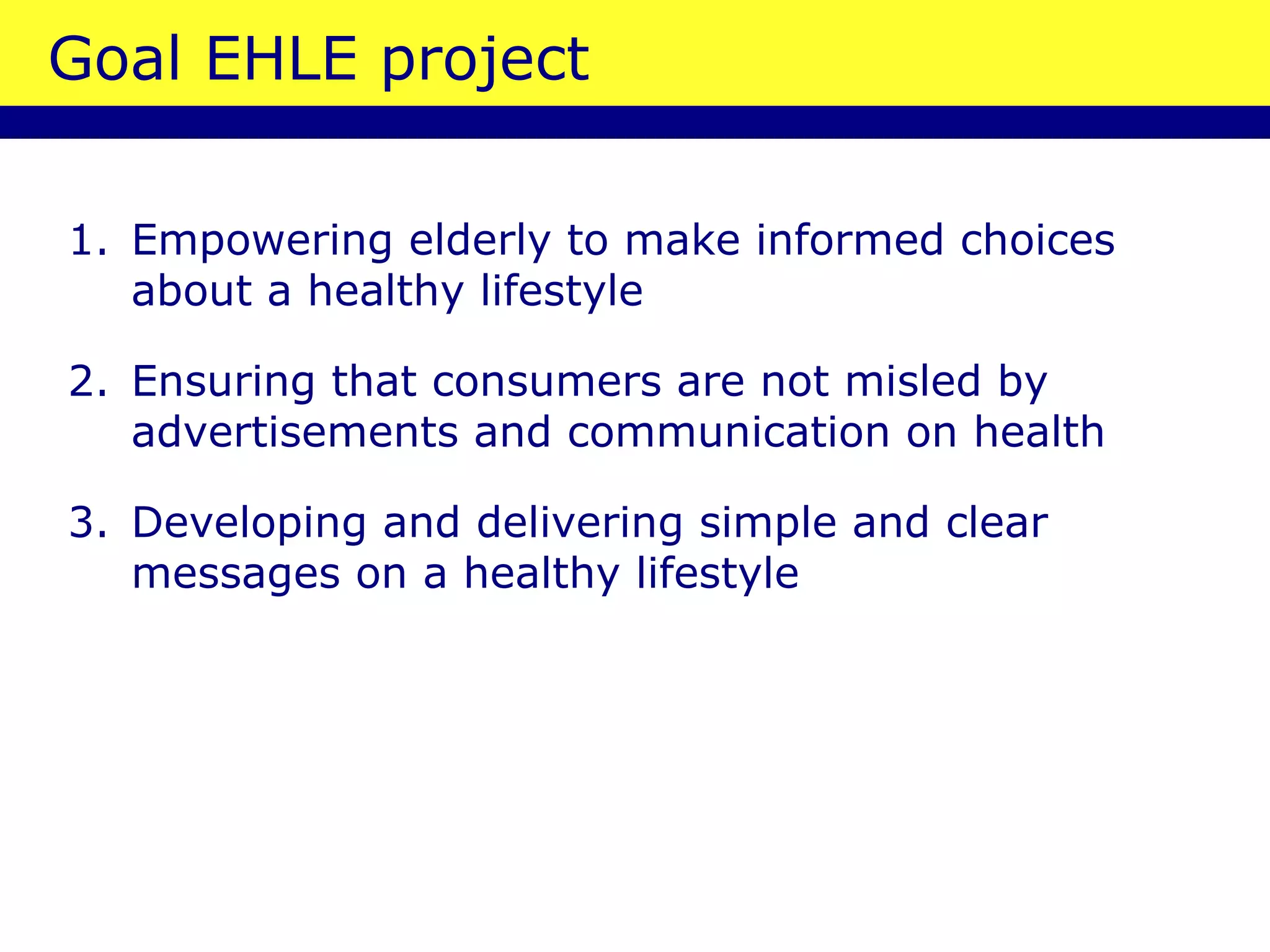 Goal EHLE project

1. Empowering elderly to make informed choices about a healthy lifestyle

2. Ensuring that consumers are not misled by advertisements and communication on health

3. Developing and delivering simple and clear messages on a healthy lifestyle